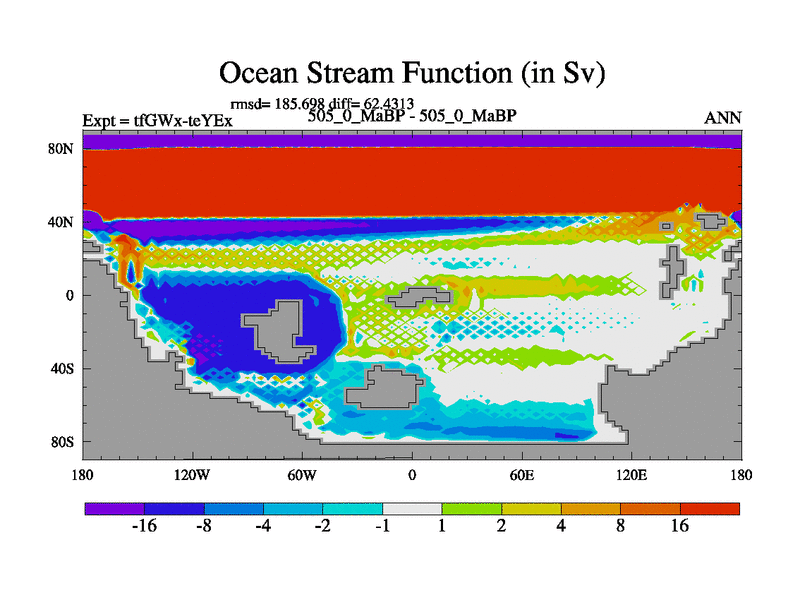 Ocean Stream Function (in Sv)

rmsd= 185.698 diff= 62.4313

Expt = tfGWx-teYEx

505_0_MaBP - 505_0_MaBP

ANN

80N

40N

0

40S

80S

180

120W

60W

0

60E

120E

180

-16

-8

-4

-2

-1

1

2

4

8

16